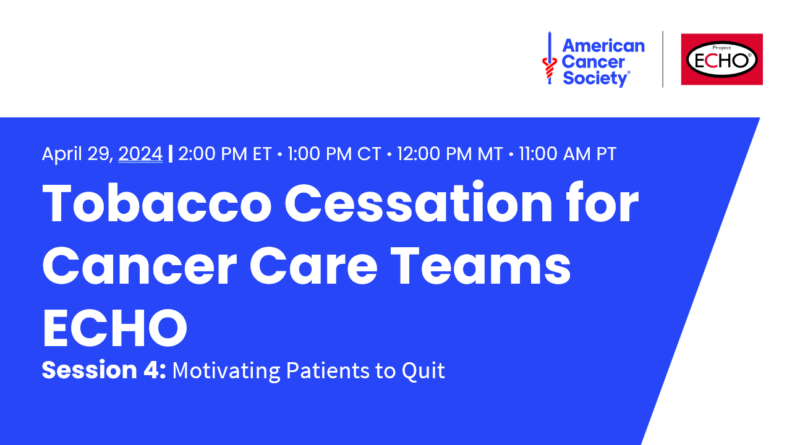 American Cancer Society®

Project ECHO®

April 29, 2024 | 2:00 PM ET • 1:00 PM CT • 12:00 PM MT • 11:00 AM PT

Tobacco Cessation for Cancer Care Teams ECHO

Session 4: Motivating Patients to Quit